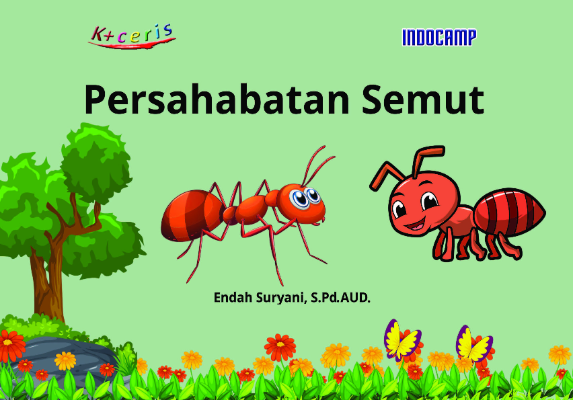 K+ceris

INDOCAMP

Persahabatan Semut

Endah Suryani, S.Pd.AUD.